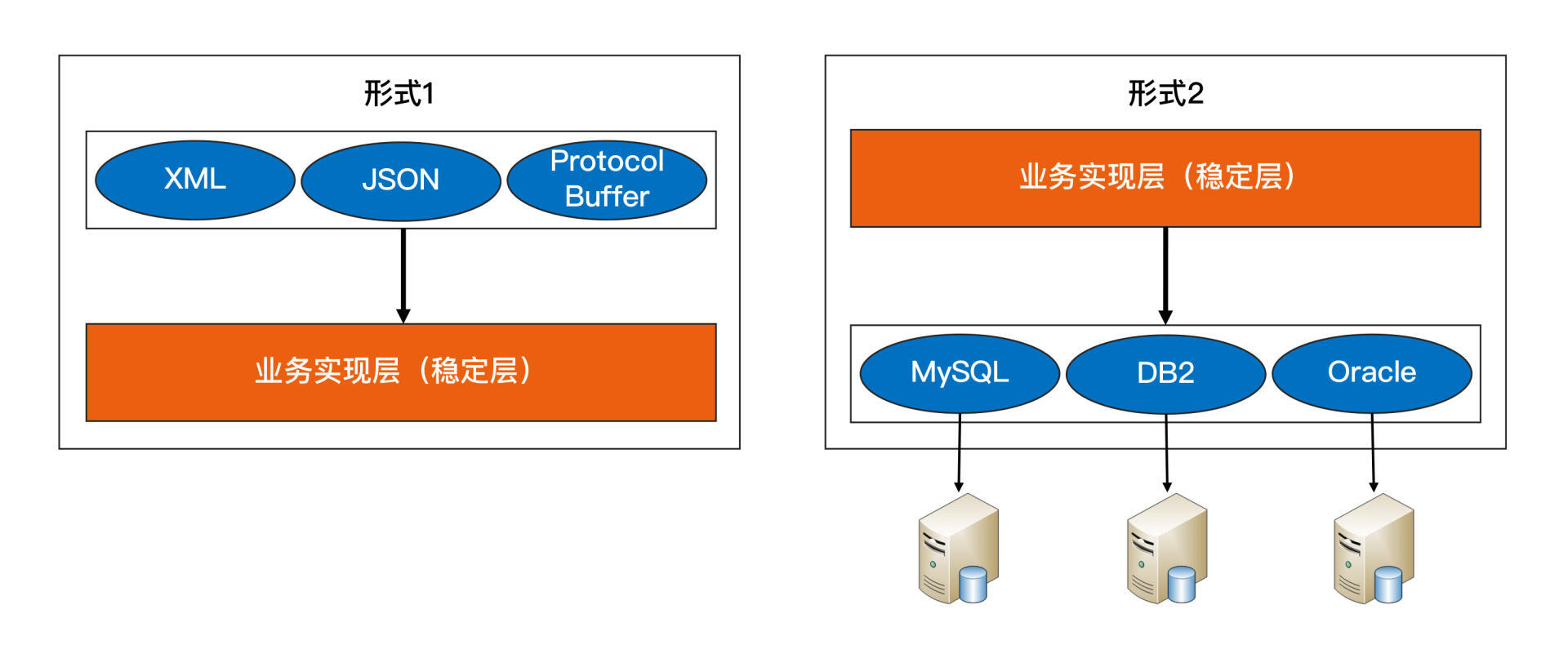 形式1

XML

JSON

Protocol Buffer

业务实现层（稳定层）

形式2

业务实现层（稳定层）

MySQL

DB2

Oracle